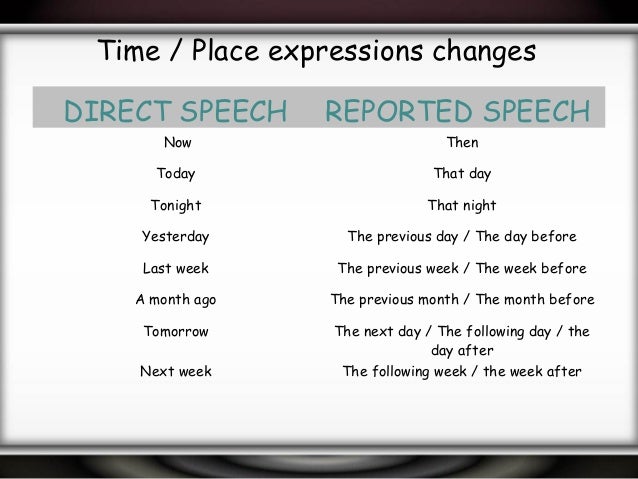 Time / Place expressions changes

| DIRECT SPEECH | REPORTED SPEECH |
|---|---|
| Now | Then |
| Today | That day |
| Tonight | That night |
| Yesterday | The previous day / The day before |
| Last week | The previous week / The week before |
| A month ago | The previous month / The month before |
| Tomorrow | The next day / The following day / the day after |
| Next week | The following week / the week after |